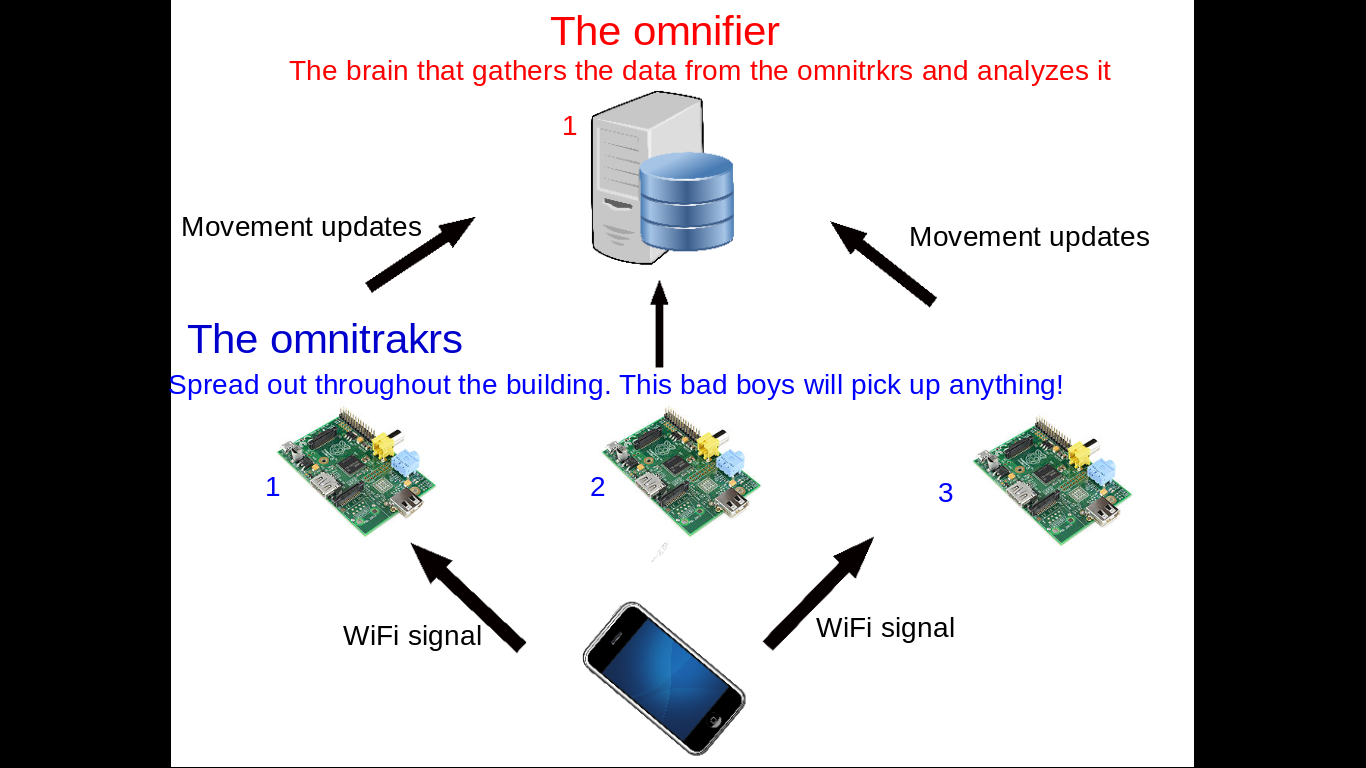 The omnifier
The brain that gathers the data from the omnitrkrs and analyzes it

1

Movement updates

Movement updates

The omnitrakrs
Spread out throughout the building. This bad boys will pick up anything!

1

2

3

WiFi signal

WiFi signal